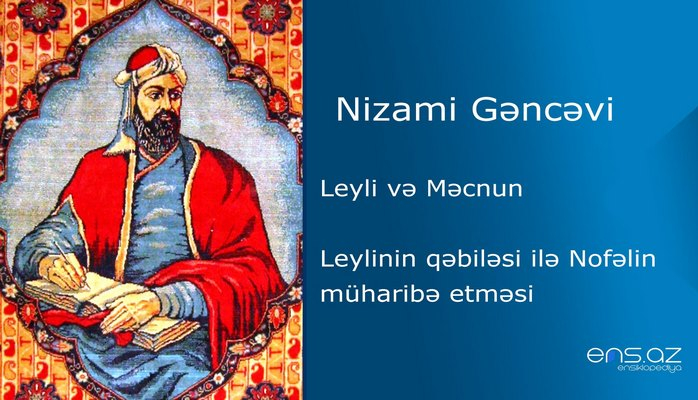 Nizami Gəncəvi

Leyli və Məcnun

Leylinin qəbiləsi ilə Nofəlin müharibə etməsi

ens.az
ensiklopediya